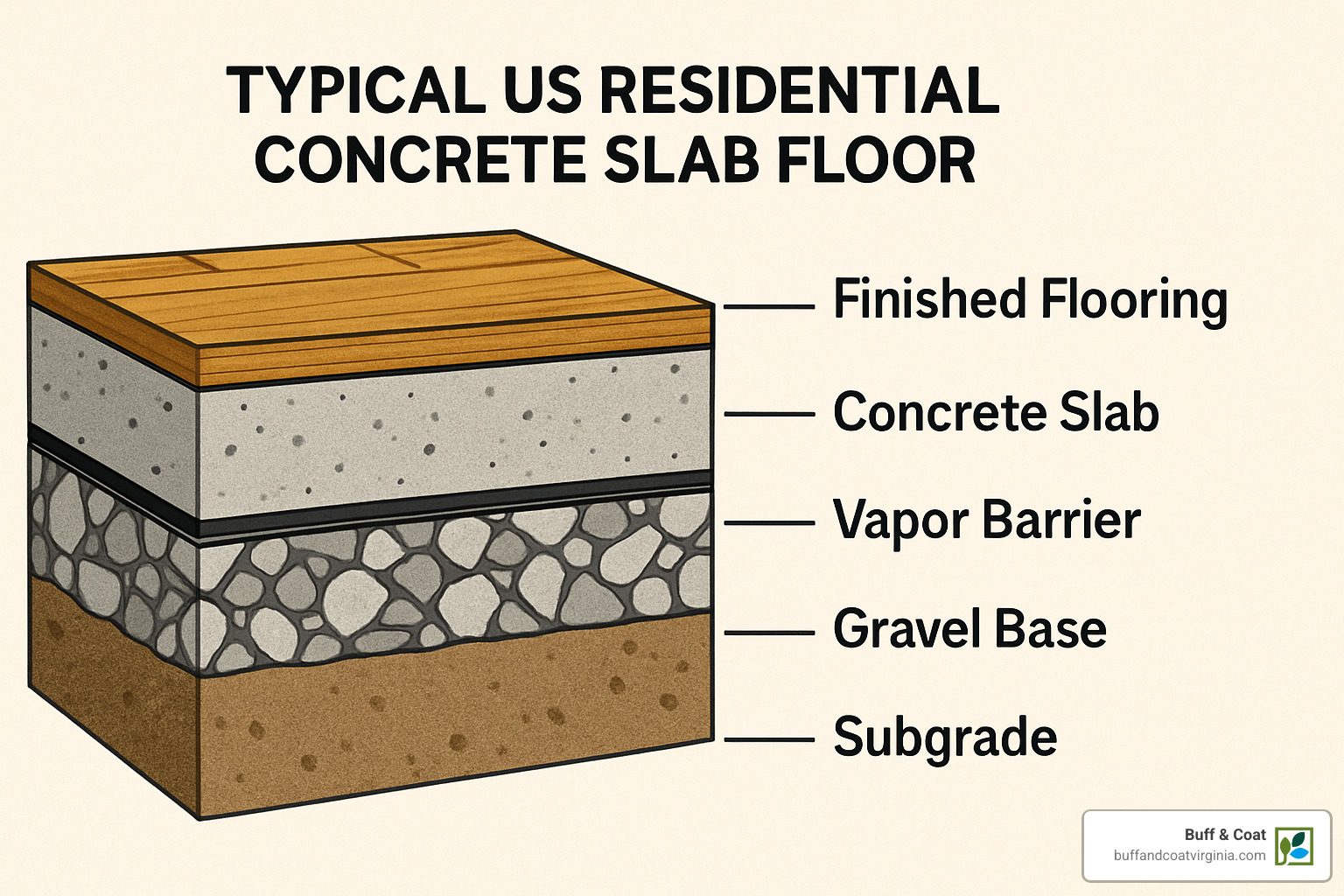 TYPICAL US RESIDENTIAL CONCRETE SLAB FLOOR

Finished Flooring

Concrete Slab

Vapor Barrier

Gravel Base

Subgrade

Buff & Coat
buffandcoatvirginia.com